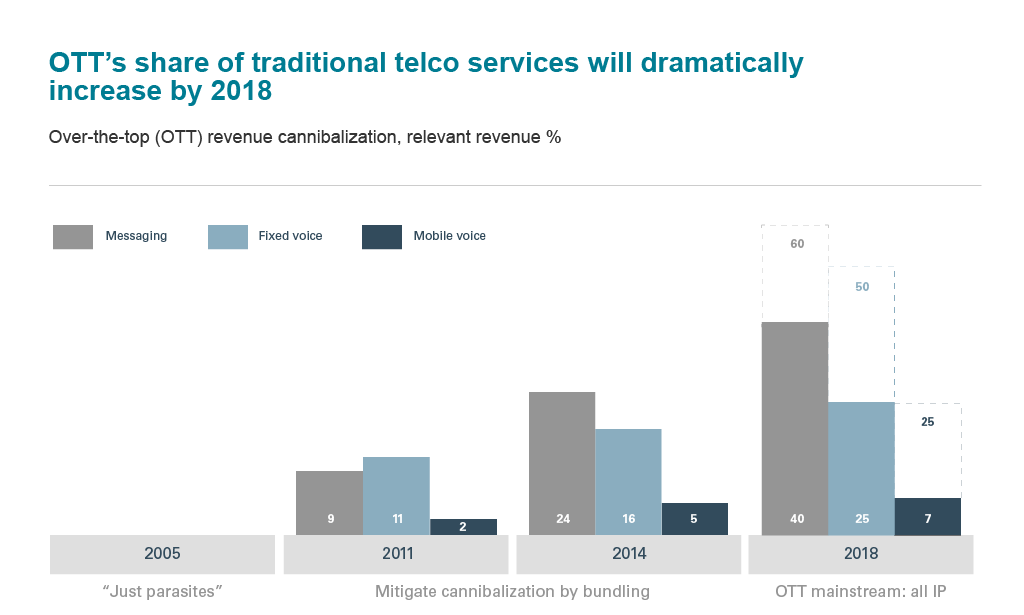 OTT's share of traditional telco services will dramatically increase by 2018

Over-the-top (OTT) revenue cannibalization, relevant revenue %

Messaging
Fixed voice
Mobile voice

60
50
25

9
11
2
24
16
5
40
25
7

2005
2011
2014
2018

"Just parasites"
Mitigate cannibalization by bundling
OTT mainstream: all IP